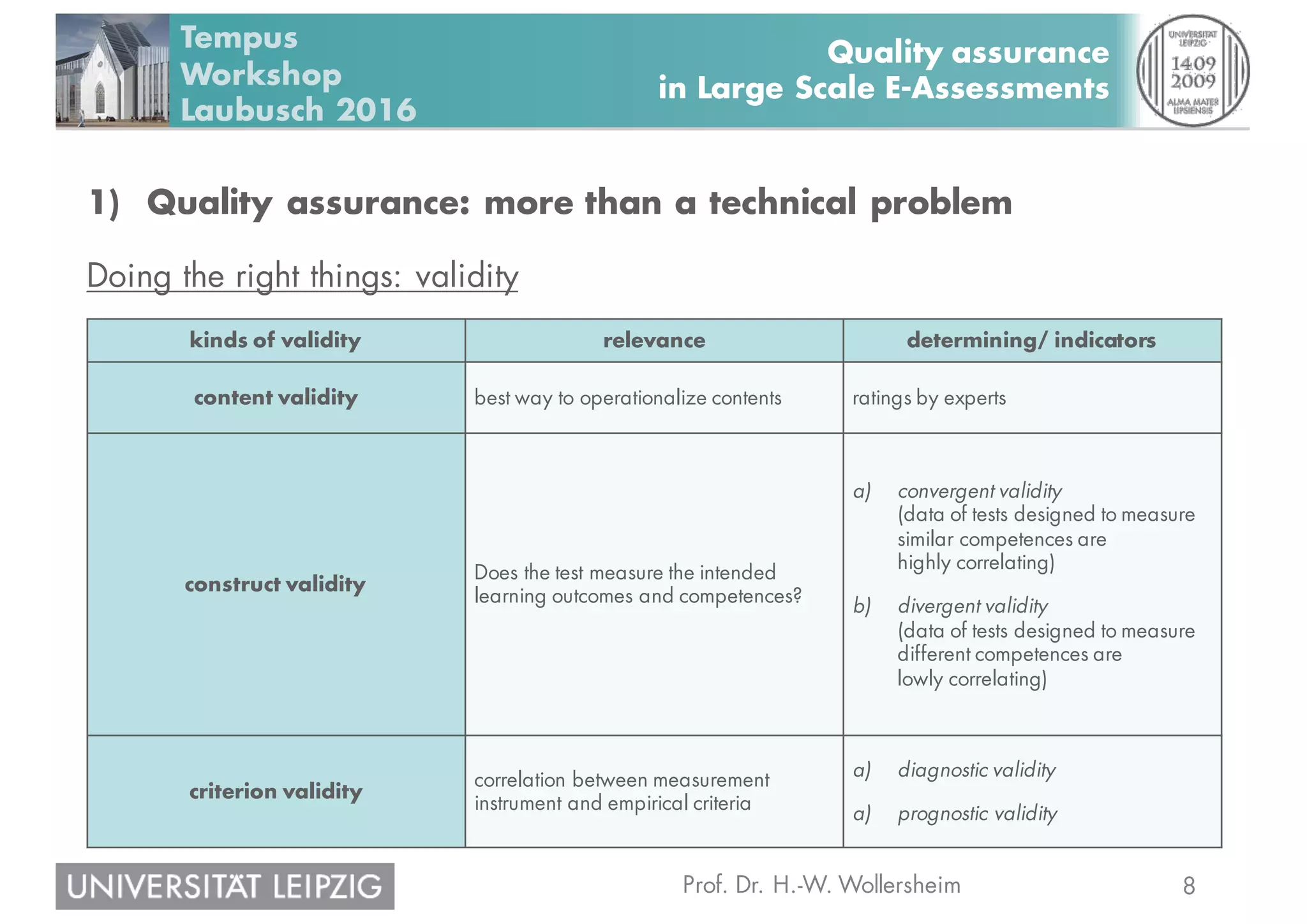 Tempus Workshop Laubusch 2016

Quality assurance in Large Scale E-Assessments

UNIVERSITAT LEIPZIG 1409 2009 ALMA MATER LIPSIENSIS

1) Quality assurance: more than a technical problem

Doing the right things: validity

| kinds of validity | relevance | determining/ indicators |
|---|---|---|
| content validity | best way to operationalize contents | ratings by experts |
| construct validity | Does the test measure the intended learning outcomes and competences? | a) convergent validity (data of tests designed to measure similar competences are highly correlating) b) divergent validity (data of tests designed to measure different competences are lowly correlating) |
| criterion validity | correlation between measurement instrument and empirical criteria | a) diagnostic validity a) prognostic validity |

UNIVERSITÄT LEIPZIG

Prof. Dr. H.-W. Wollersheim

8